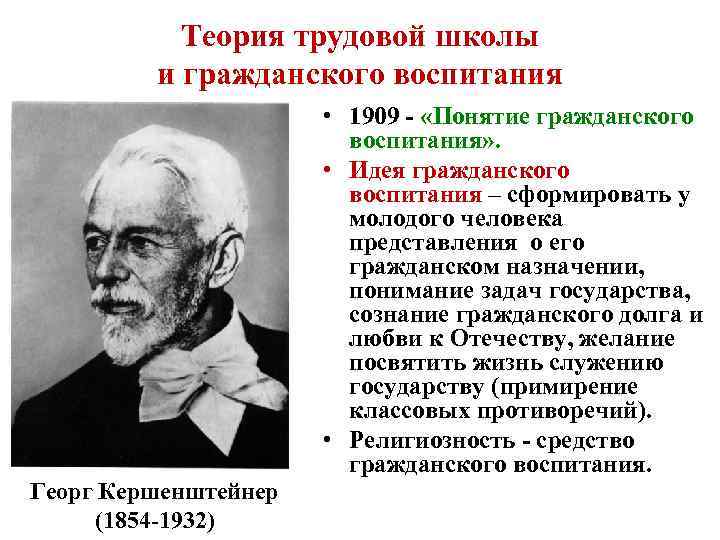 Теория трудовой школы и гражданского воспитания

• 1909 - «Понятие гражданского воспитания».
• Идея гражданского воспитания – сформировать у молодого человека представления о его гражданском назначении, понимание задач государства, сознание гражданского долга и любви к Отечеству, желание посвятить жизнь служению государству (примирение классовых противоречий).
• Религиозность - средство гражданского воспитания.

Георг Кершенштейнер (1854-1932)